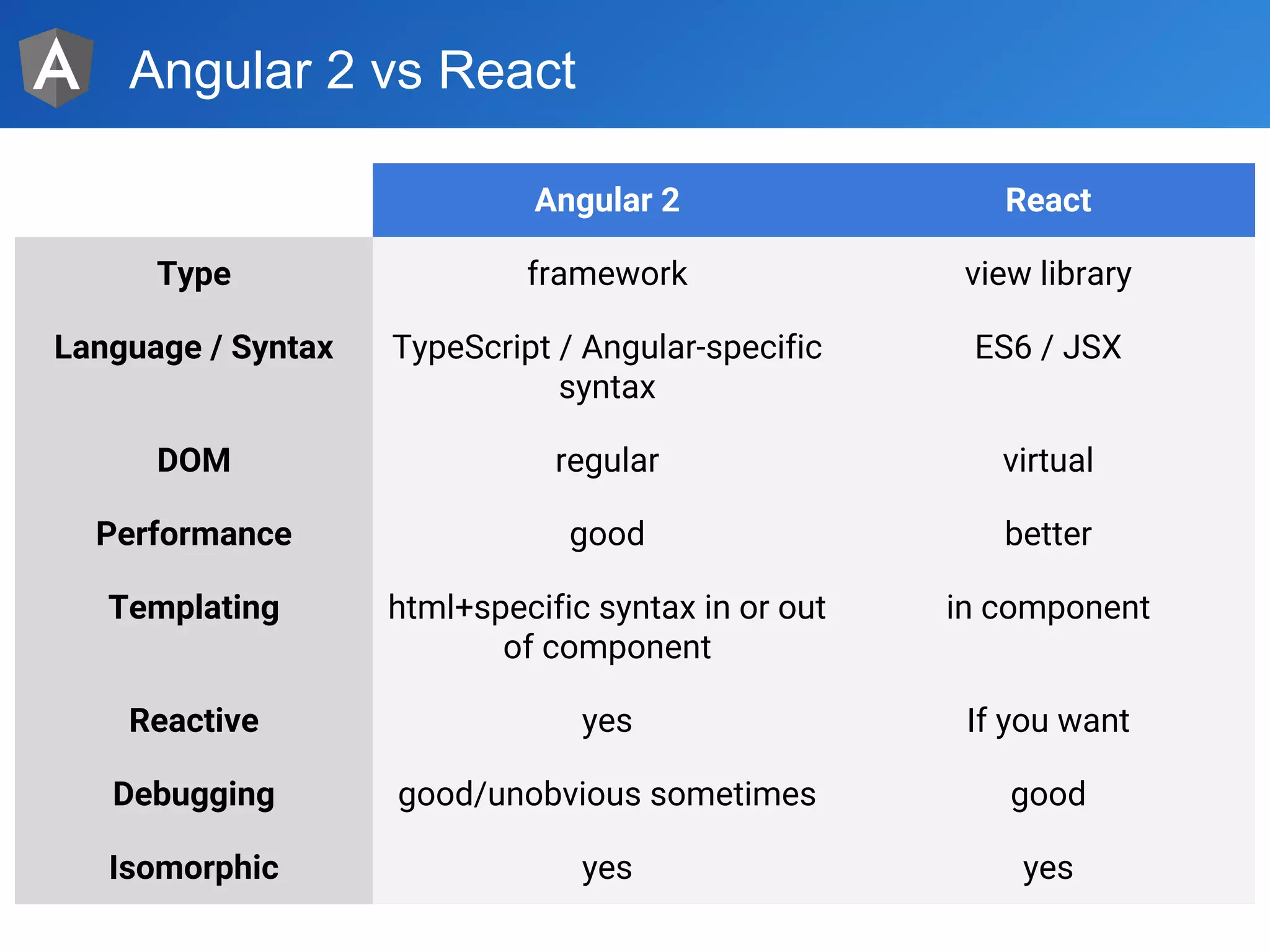 A

Angular 2 vs React

| | Angular 2 | React |
|---|---|---|
| Type | framework | view library |
| Language / Syntax | TypeScript / Angular-specific syntax | ES6 / JSX |
| DOM | regular | virtual |
| Performance | good | better |
| Templating | html+specific syntax in or out of component | in component |
| Reactive | yes | If you want |
| Debugging | good/unobvious sometimes | good |
| Isomorphic | yes | yes |